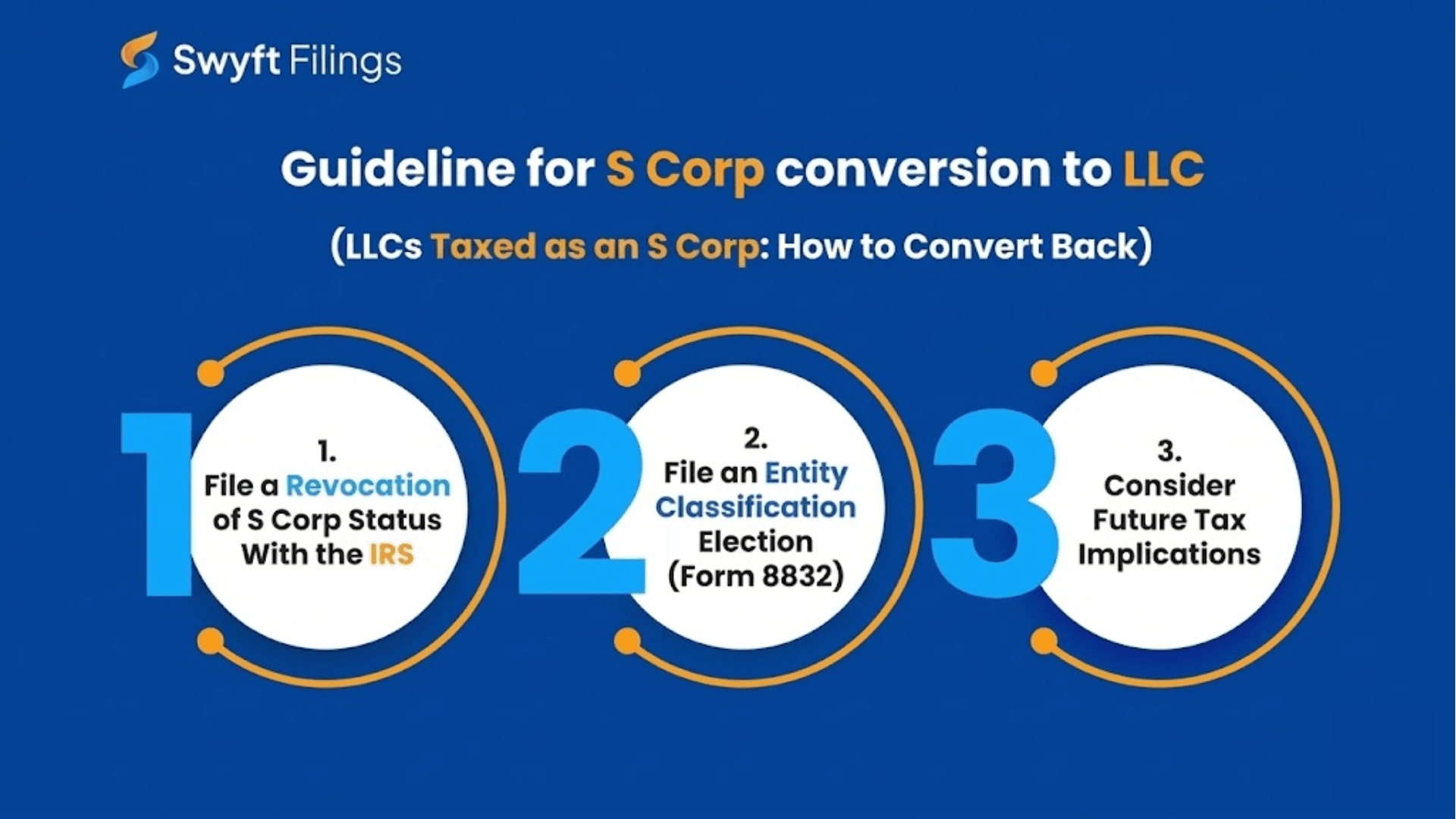 Swyft Filings

Guideline for S Corp conversion to LLC

(LLCs Taxed as an S Corp: How to Convert Back)

1

1.
File a Revocation of S Corp Status With the IRS

2

2.
File an Entity Classification Election (Form 8832)

3

3.
Consider Future Tax Implications